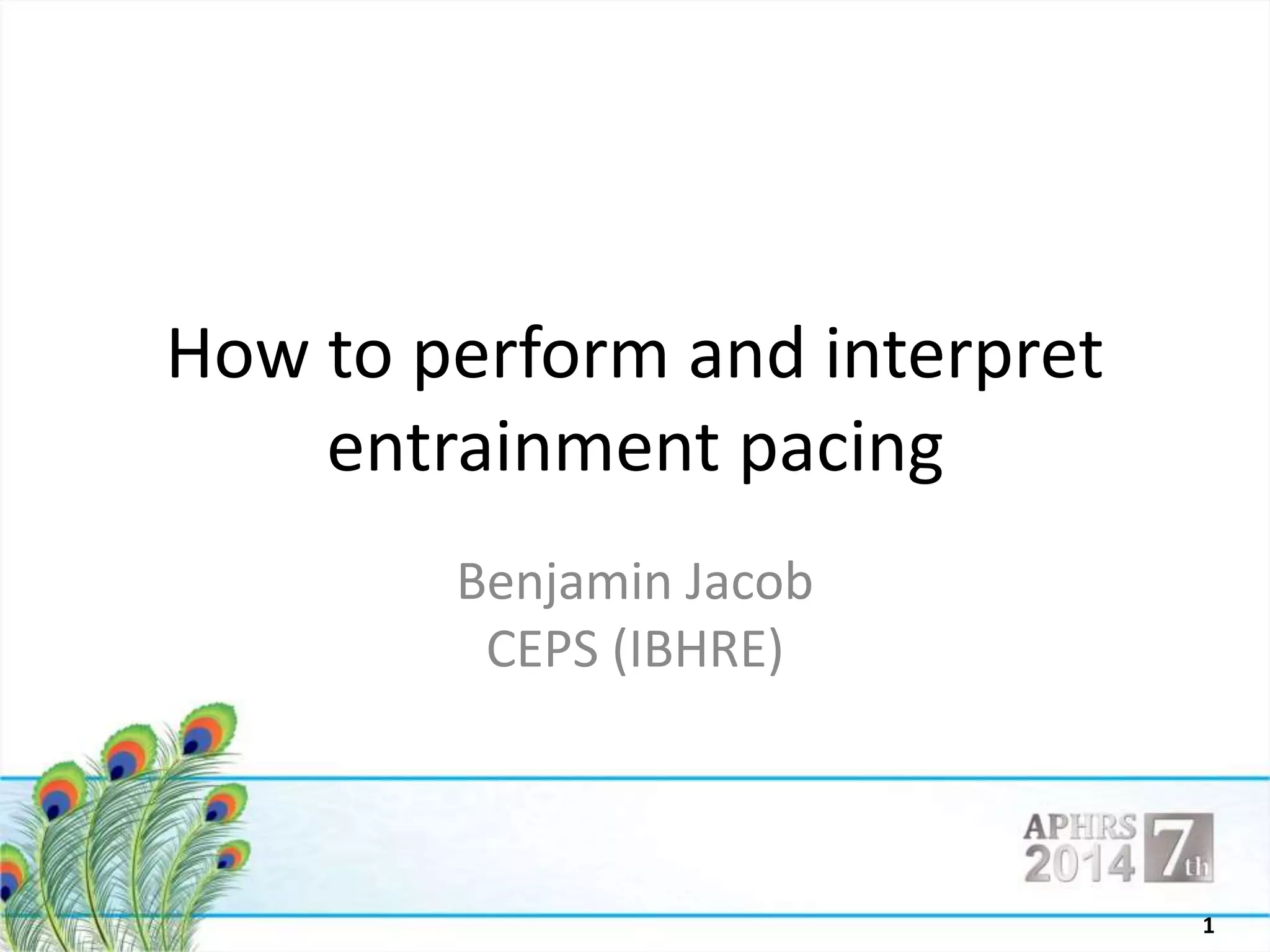 How to perform and interpret entrainment pacing

Benjamin Jacob
CEPS (IBHRE)

APHRS
2014 7th

1